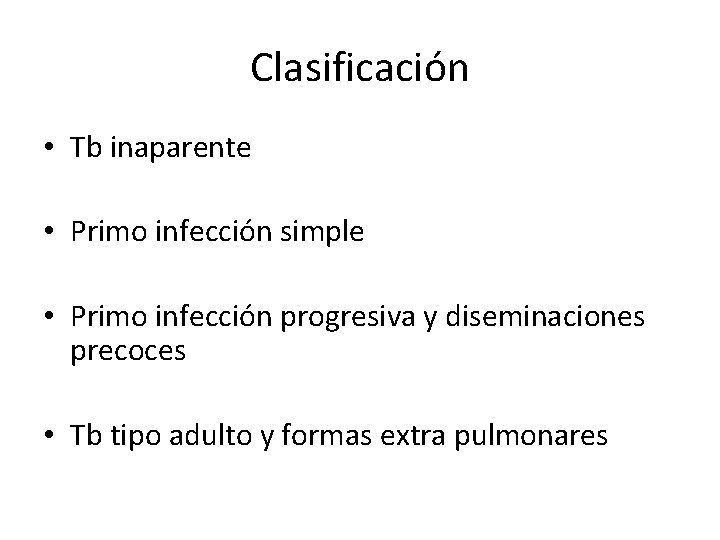 Clasificación

• Tb inaparente

• Primo infección simple

• Primo infección progresiva y diseminaciones precoces

• Tb tipo adulto y formas extra pulmonares